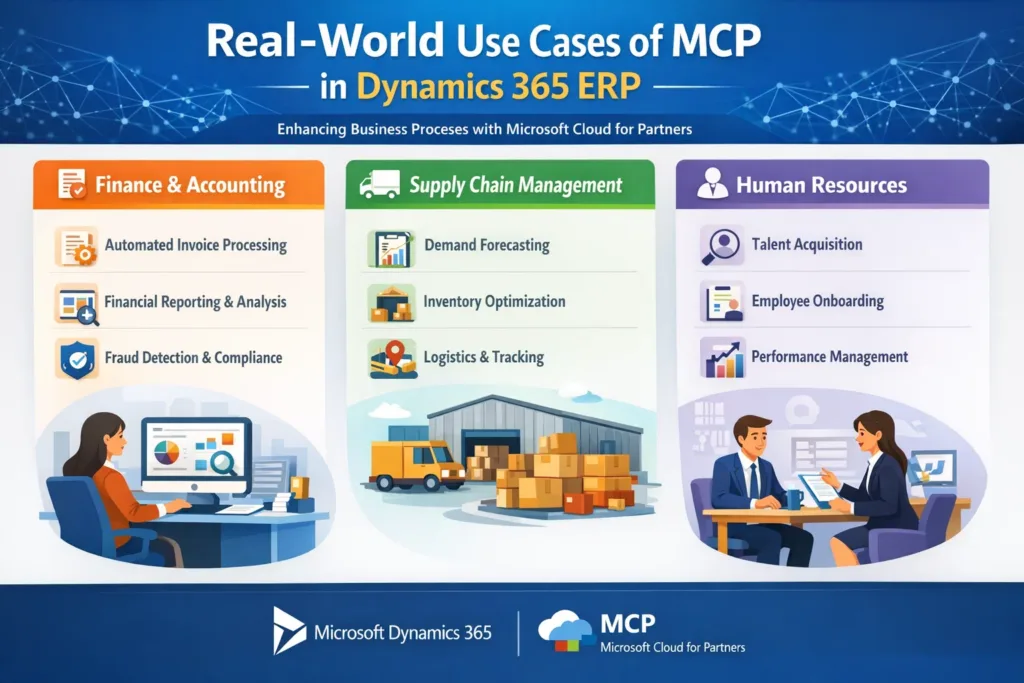 Real-World Use Cases of MCP in Dynamics 365 ERP

Enhancing Business Proceses with Microsoft Cloud for Partners

Finance & Accounting

Automated Invoice Processing

Financial Reporting & Analysis

Fraud Detection & Compliance

Supply Chain Management

Demand Forecasting

Inventory Optimization

Logistics & Tracking

Human Resources

Talent Acquisition

Employee Onboarding

Performance Management

Microsoft Dynamics 365

MCP
Microsoft Cloud for Partners